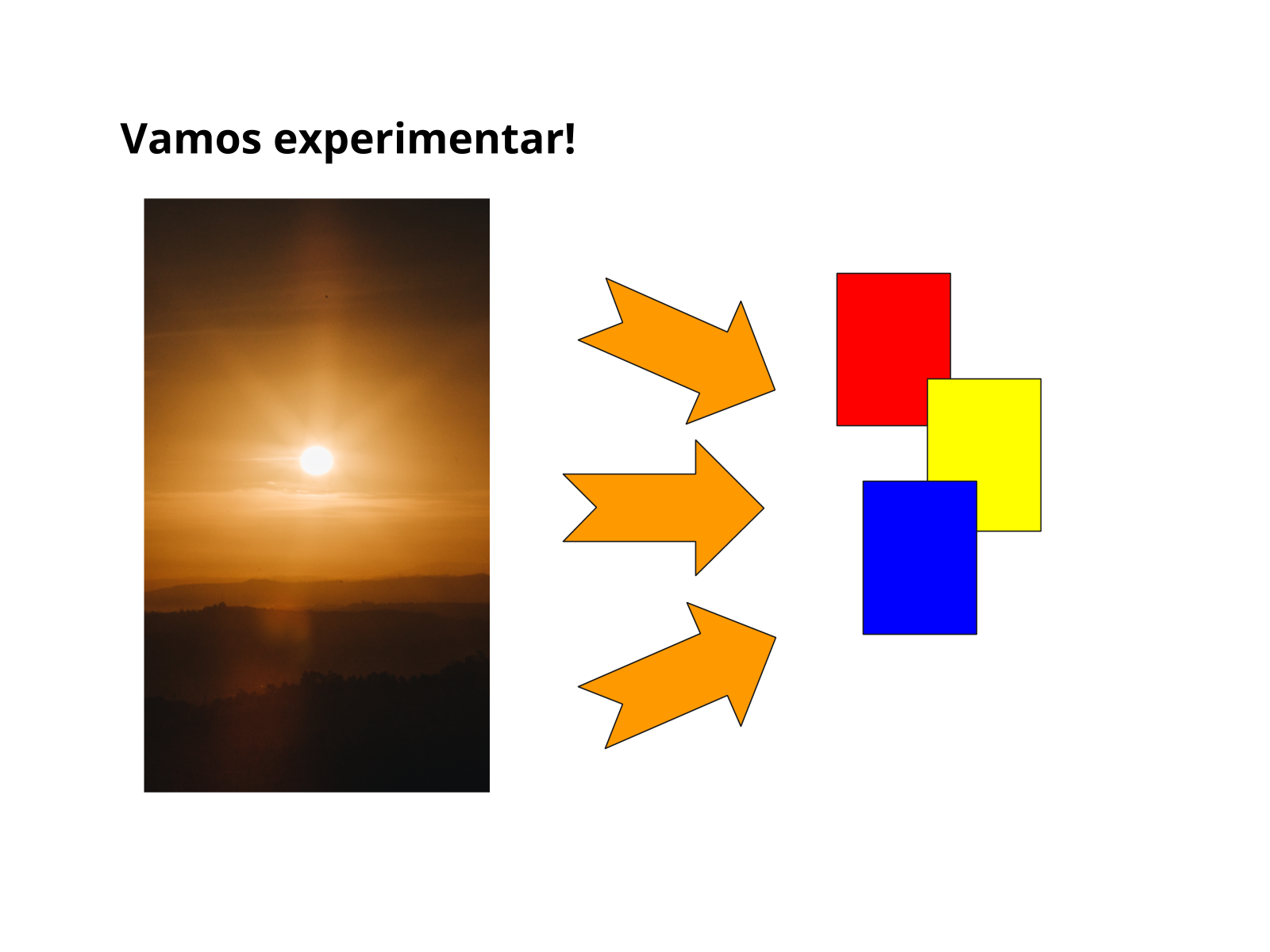 Vamos experimentar!